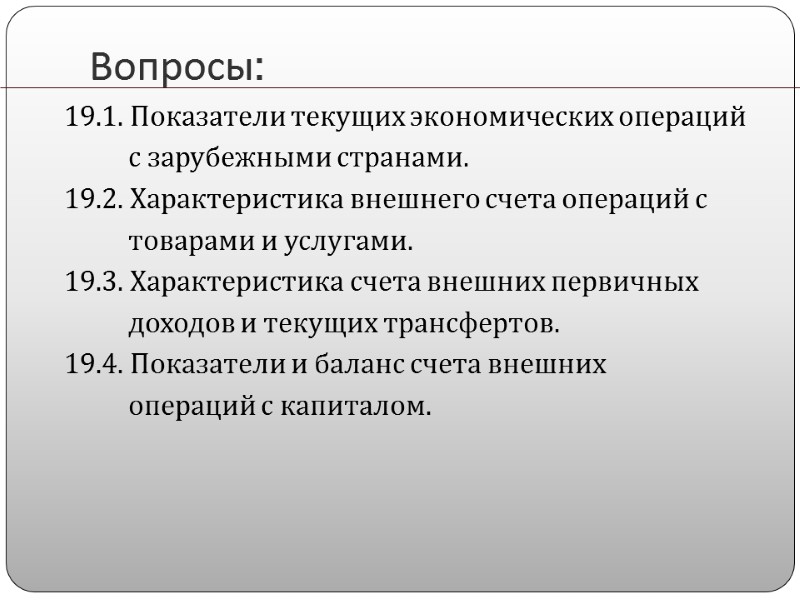 Вопросы:

19.1. Показатели текущих экономических операций с зарубежными странами.

19.2. Характеристика внешнего счета операций с товарами и услугами.

19.3. Характеристика счета внешних первичных доходов и текущих трансфертов.

19.4. Показатели и баланс счета внешних операций с капиталом.